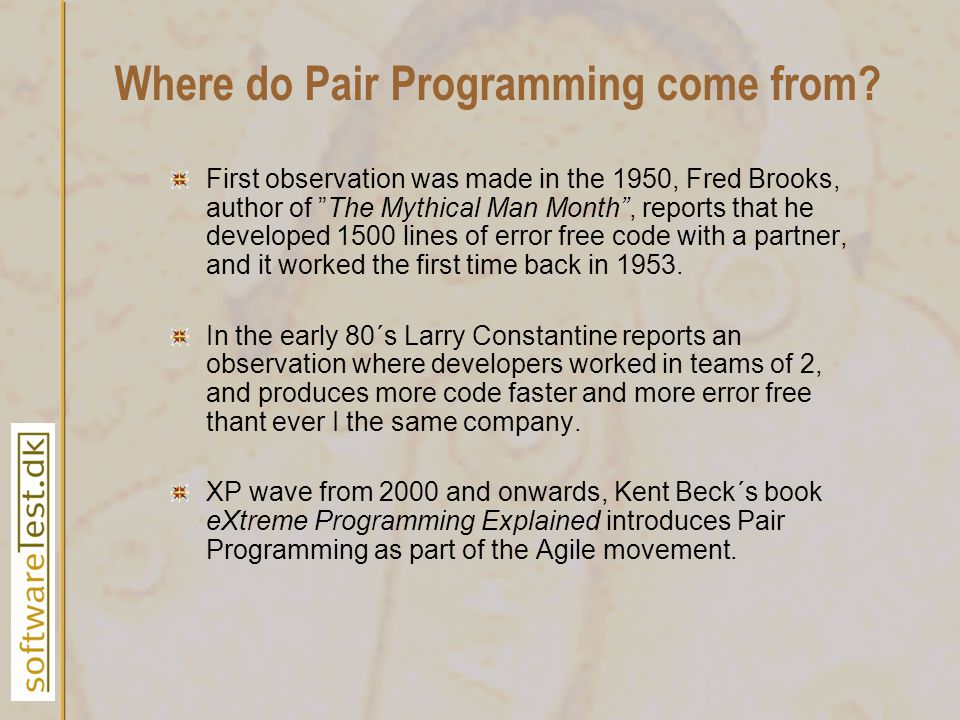 Where do Pair Programming come from?

First observation was made in the 1950, Fred Brooks, author of ”The Mythical Man Month”, reports that he developed 1500 lines of error free code with a partner, and it worked the first time back in 1953.

In the early 80´s Larry Constantine reports an observation where developers worked in teams of 2, and produces more code faster and more error free thant ever I the same company.

XP wave from 2000 and onwards, Kent Beck´s book eXtreme Programming Explained introduces Pair Programming as part of the Agile movement.

softwareTest.dk